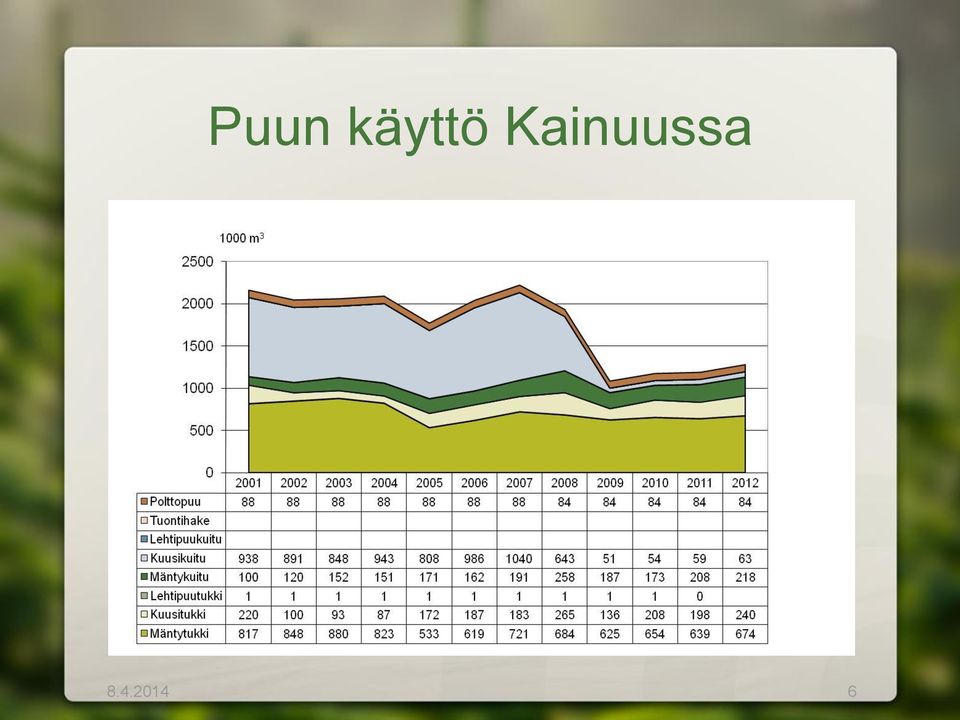 Puun käyttö Kainuussa

1000 $m^3$

2500
2000
1500
1000
500
0

| | 2001 | 2002 | 2003 | 2004 | 2005 | 2006 | 2007 | 2008 | 2009 | 2010 | 2011 | 2012 |
|---|---|---|---|---|---|---|---|---|---|---|---|---|
| Polttopuu | 88 | 88 | 88 | 88 | 88 | 88 | 88 | 84 | 84 | 84 | 84 | 84 |
| Tuontihake | | | | | | | | | | | | |
| Lehtipuukuitu | | | | | | | | | | | | |
| Kuusikuitu | 938 | 891 | 848 | 943 | 808 | 986 | 1040 | 643 | 51 | 54 | 59 | 63 |
| Mäntykuitu | 100 | 120 | 152 | 151 | 171 | 162 | 191 | 258 | 187 | 173 | 208 | 218 |
| Lehtipuutukki | 1 | 1 | 1 | 1 | 1 | 1 | 1 | 1 | 1 | 1 | 0 | |
| Kuusitukki | 220 | 100 | 93 | 87 | 172 | 187 | 183 | 265 | 136 | 208 | 198 | 240 |
| Mäntytukki | 817 | 848 | 880 | 823 | 533 | 619 | 721 | 684 | 625 | 654 | 639 | 674 |

8.4.2014
6